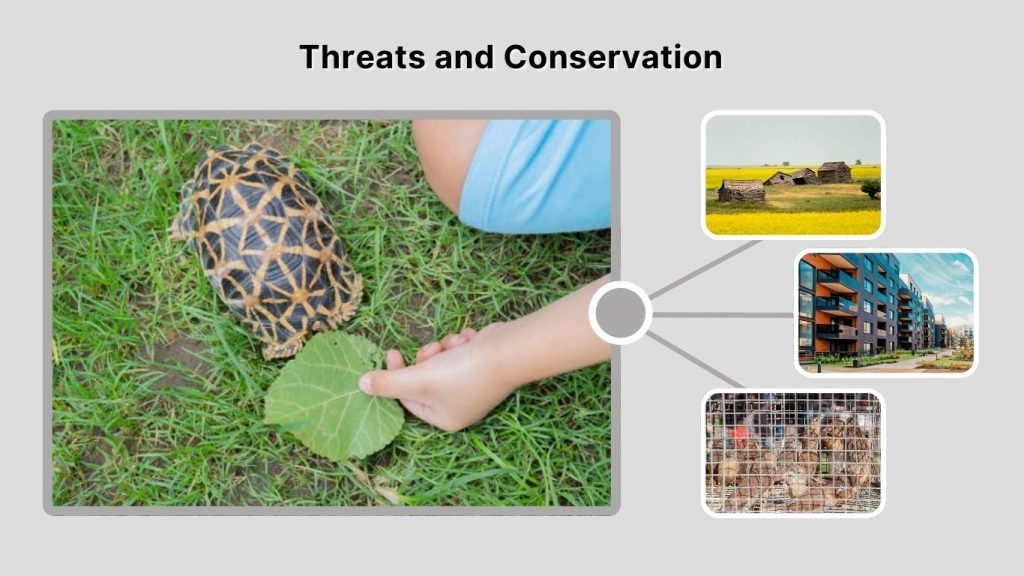 Threats and Conservation